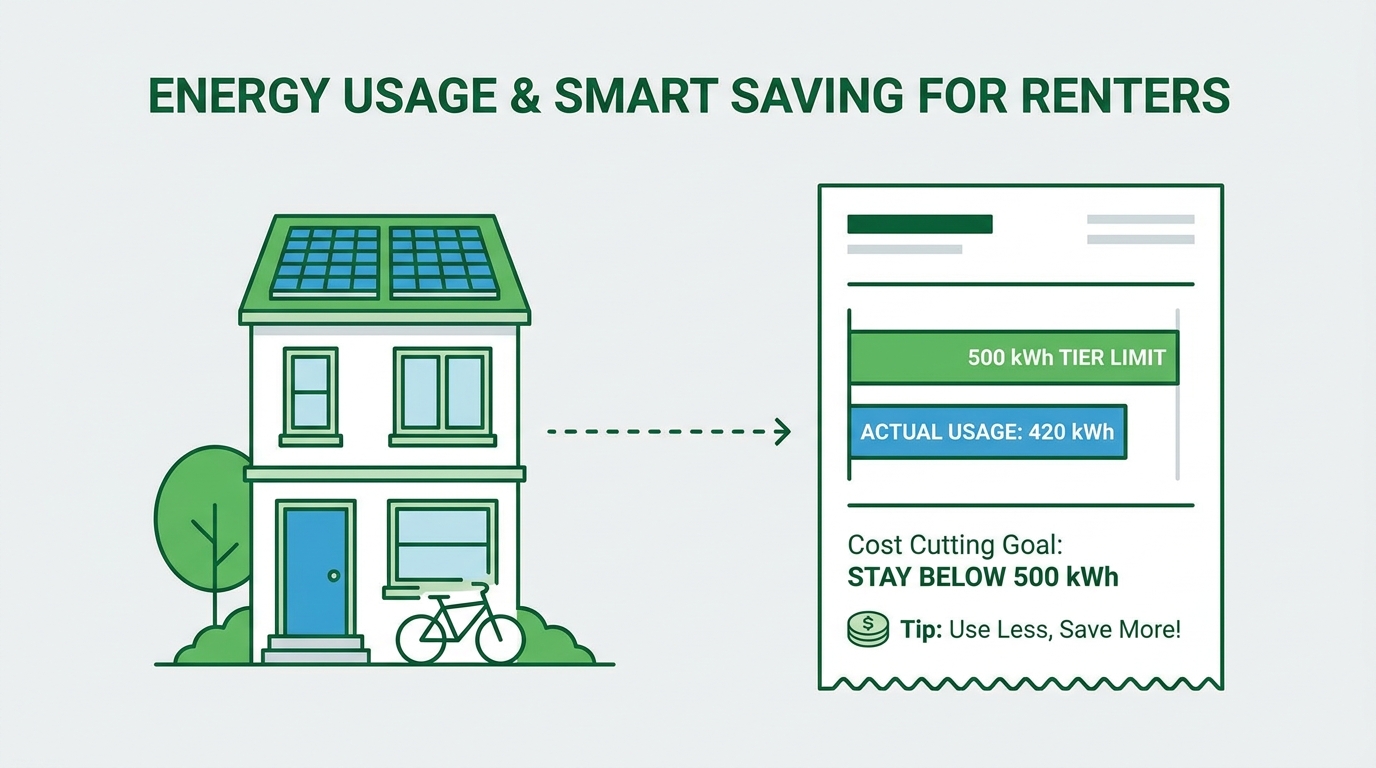 ENERGY USAGE & SMART SAVING FOR RENTERS

500 kWh TIER LIMIT

ACTUAL USAGE: 420 kWh

Cost Cutting Goal:
STAY BELOW 500 kWh

$ Tip: Use Less, Save More!